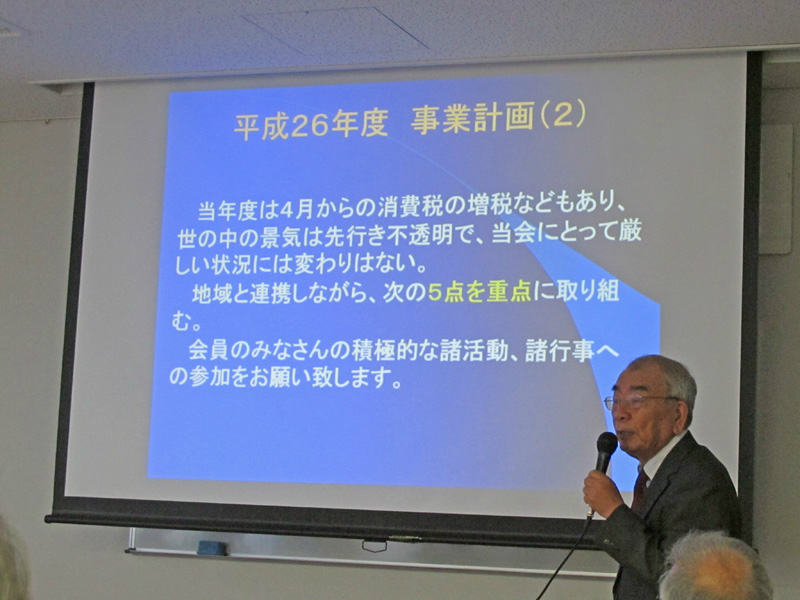 平成26年度　事業計画(2)

当年度は4月からの消費税の増税などもあり、世の中の景気は先行き不透明で、当会にとって厳しい状況には変わりはない。

地域と連携しながら、次の5点を重点に取り組む。

会員のみなさんの積極的な諸活動、諸行事への参加をお願い致します。